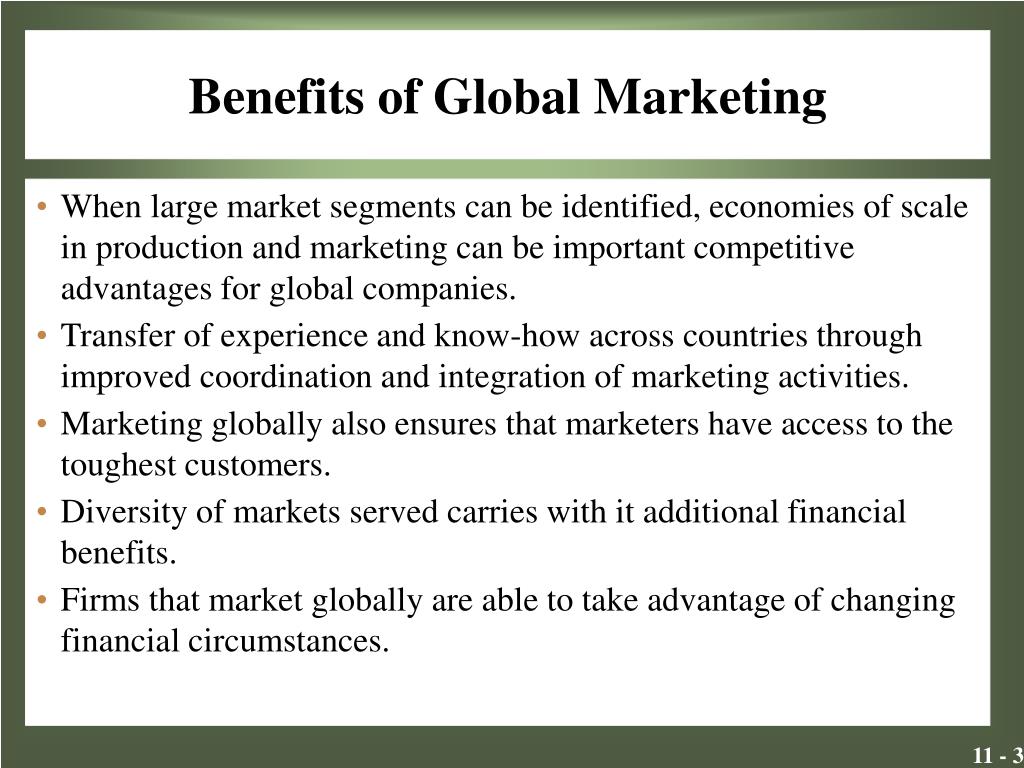 Benefits of Global Marketing

• When large market segments can be identified, economies of scale in production and marketing can be important competitive advantages for global companies.
• Transfer of experience and know-how across countries through improved coordination and integration of marketing activities.
• Marketing globally also ensures that marketers have access to the toughest customers.
• Diversity of markets served carries with it additional financial benefits.
• Firms that market globally are able to take advantage of changing financial circumstances.

11 - 3